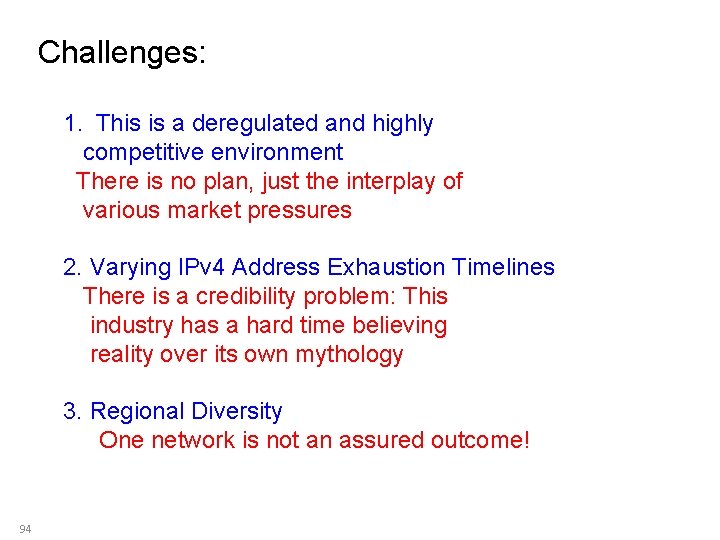 Challenges:

1. This is a deregulated and highly competitive environment
There is no plan, just the interplay of various market pressures

2. Varying IPv4 Address Exhaustion Timelines
There is a credibility problem: This industry has a hard time believing reality over its own mythology

3. Regional Diversity
One network is not an assured outcome!

94